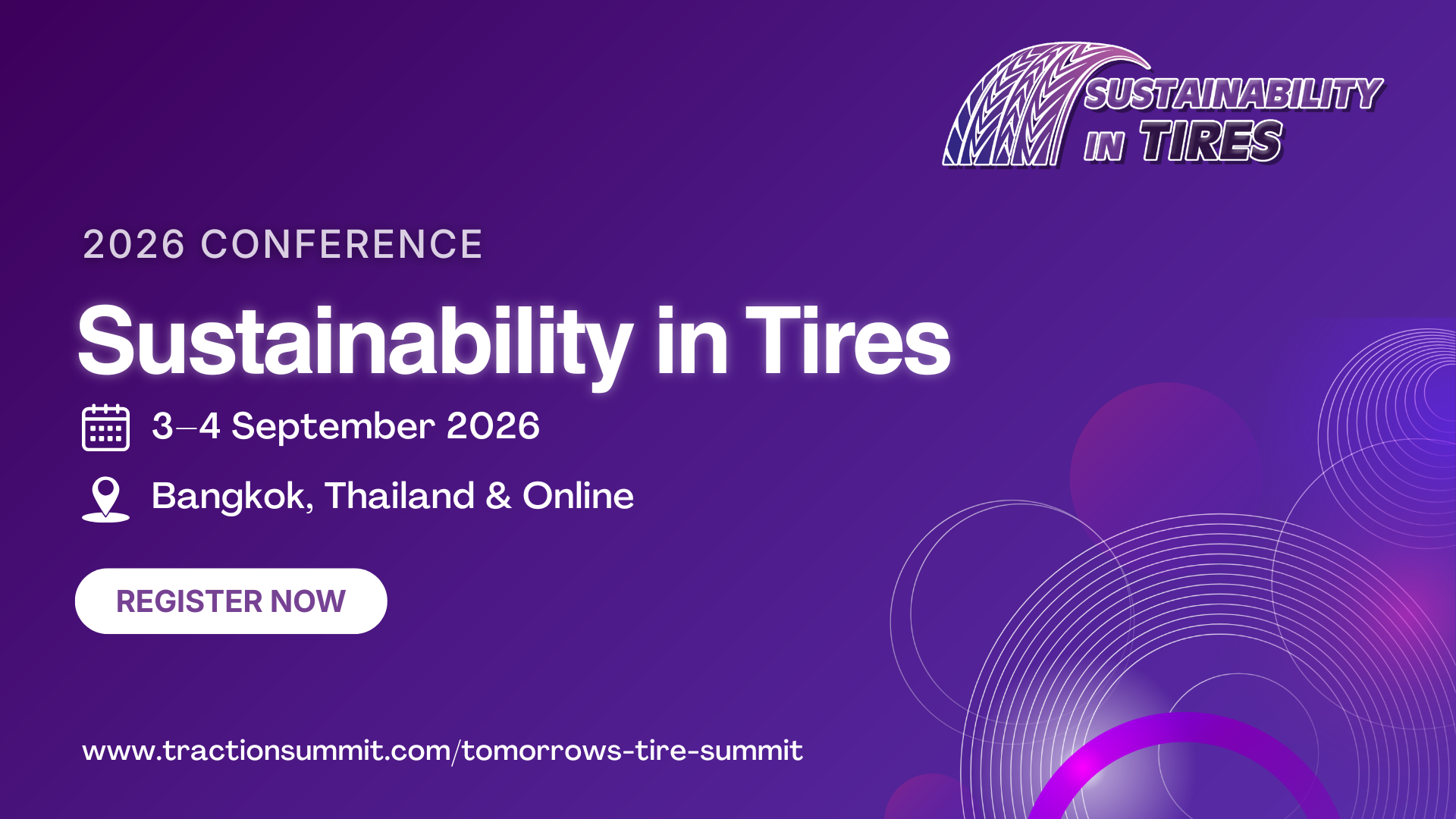 SUSTAINABILITY IN TIRES

2026 CONFERENCE

Sustainability in Tires

3–4 September 2026

Bangkok, Thailand & Online

REGISTER NOW

www.tractionsummit.com/tomorrows-tire-summit